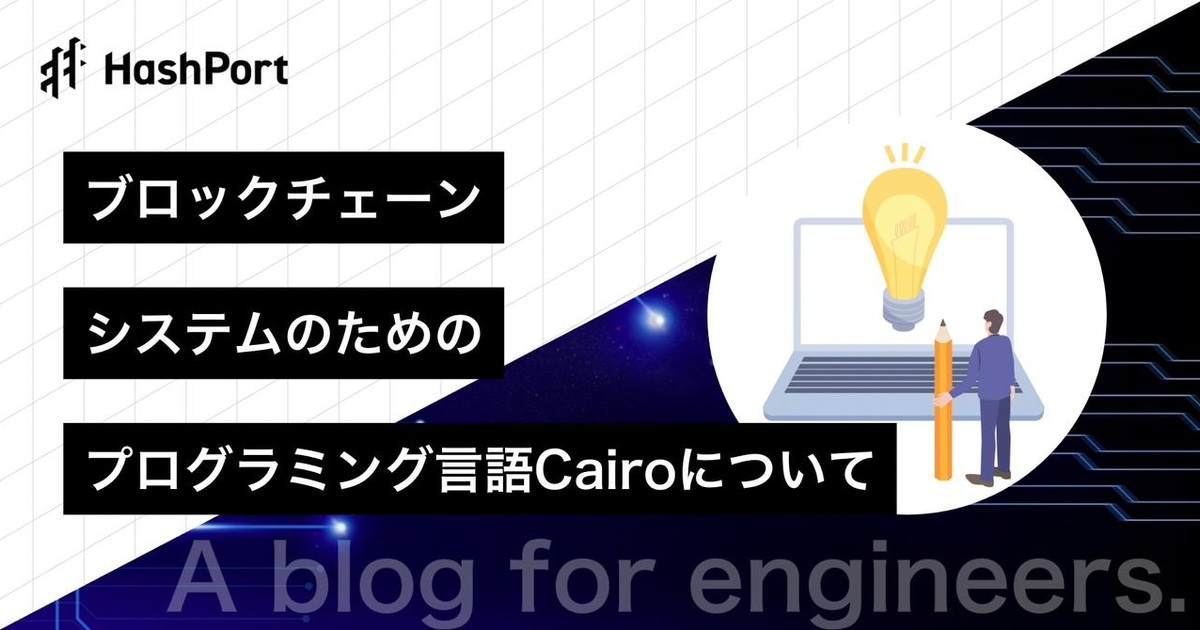 HashPort

ブロックチェーン

システムのための

プログラミング言語Cairoについて

A blog for engineers.